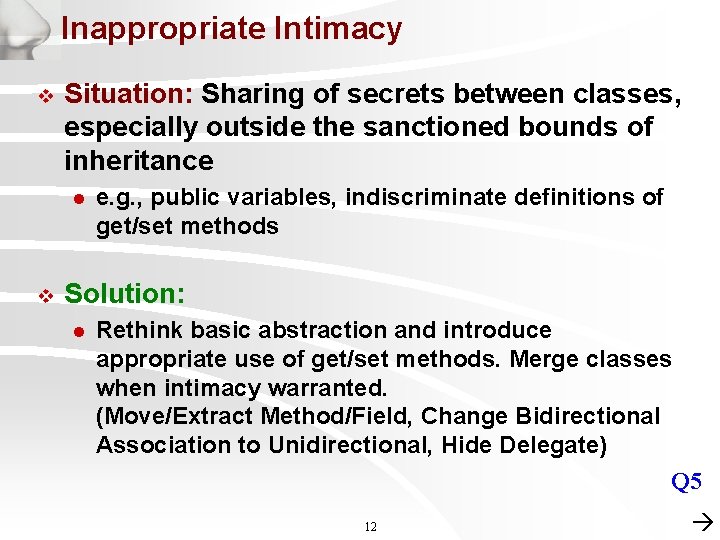 Inappropriate Intimacy

❖ Situation: Sharing of secrets between classes, especially outside the sanctioned bounds of inheritance

● e.g., public variables, indiscriminate definitions of get/set methods

❖ Solution:

● Rethink basic abstraction and introduce appropriate use of get/set methods. Merge classes when intimacy warranted.
(Move/Extract Method/Field, Change Bidirectional Association to Unidirectional, Hide Delegate)

Q5

12

→